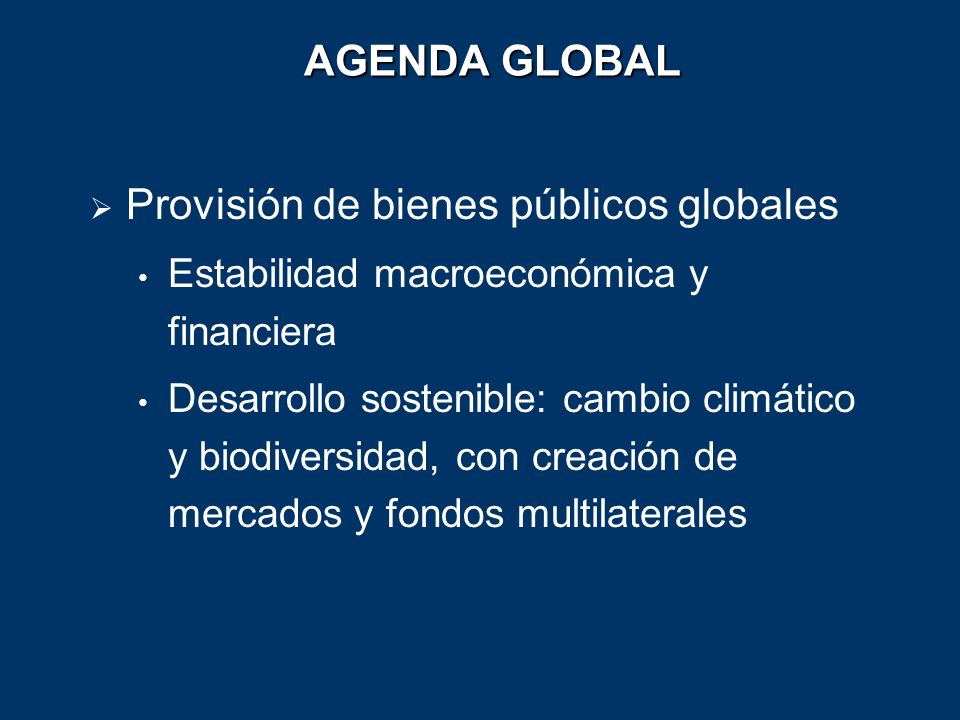 AGENDA GLOBAL

➢ Provisión de bienes públicos globales

• Estabilidad macroeconómica y financiera

• Desarrollo sostenible: cambio climático y biodiversidad, con creación de mercados y fondos multilaterales